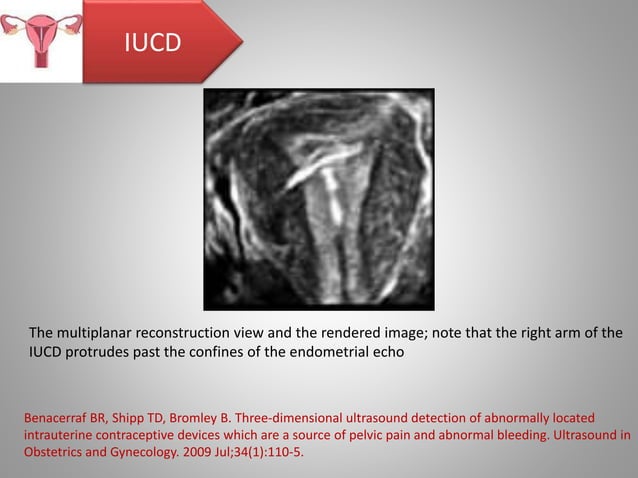 IUCD

The multiplanar reconstruction view and the rendered image; note that the right arm of the IUCD protrudes past the confines of the endometrial echo

Benacerraf BR, Shipp TD, Bromley B. Three-dimensional ultrasound detection of abnormally located intrauterine contraceptive devices which are a source of pelvic pain and abnormal bleeding. Ultrasound in Obstetrics and Gynecology. 2009 Jul;34(1):110-5.